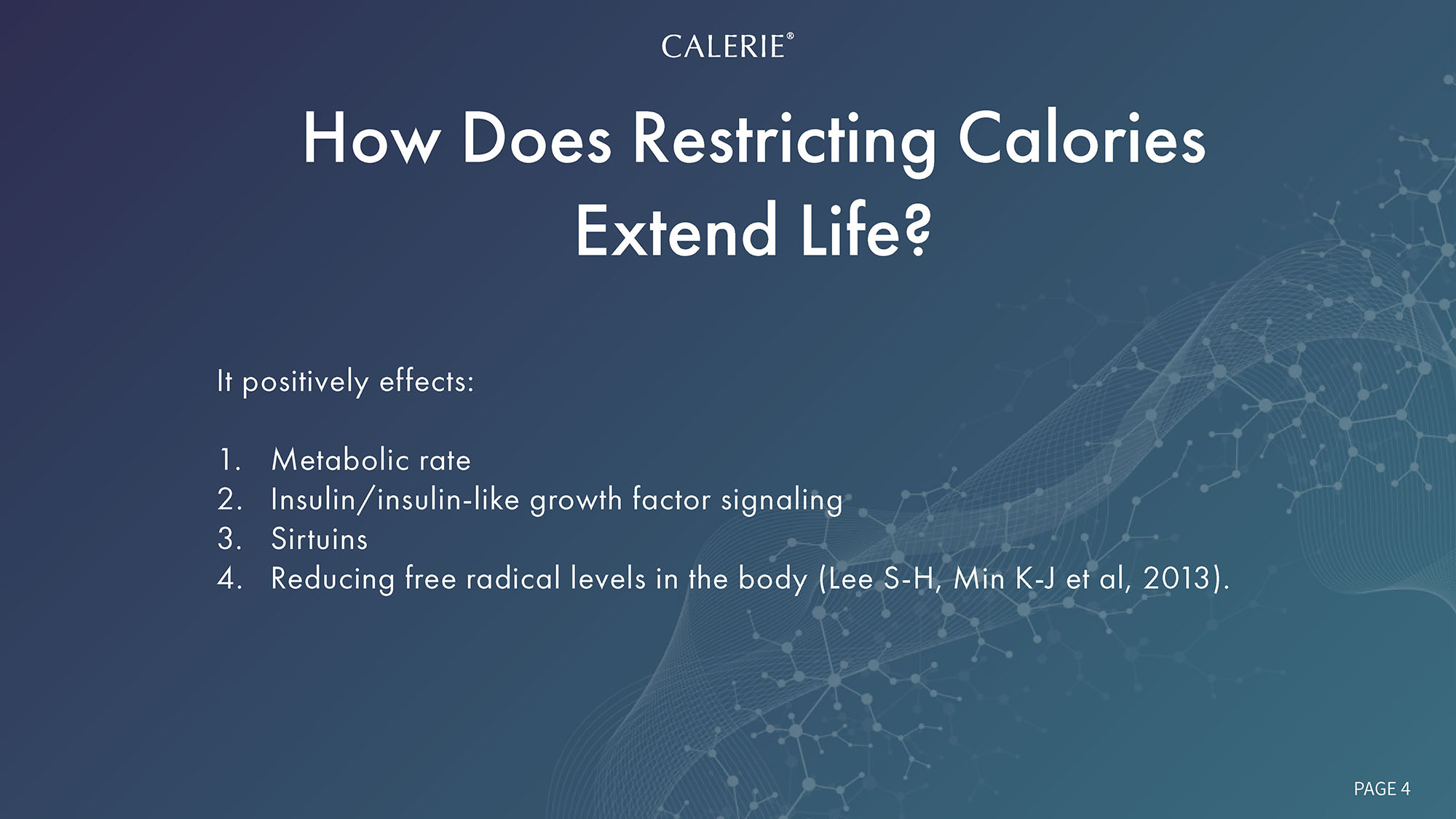 CALERIE®

How Does Restricting Calories Extend Life?

It positively effects:

1. Metabolic rate
2. Insulin/insulin-like growth factor signaling
3. Sirtuins
4. Reducing free radical levels in the body (Lee S-H, Min K-J et al, 2013).

PAGE 4